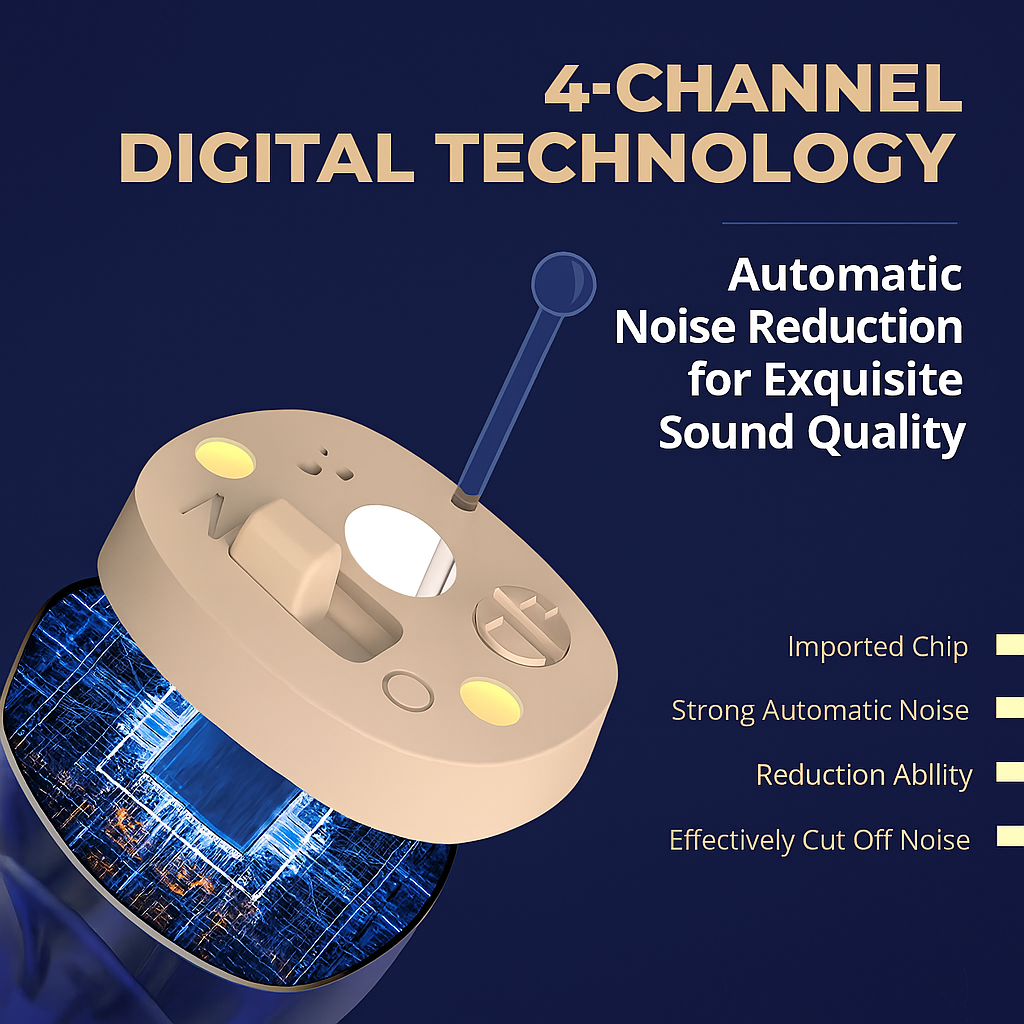 4-CHANNEL DIGITAL TECHNOLOGY

Automatic Noise Reduction for Exquisite Sound Quality

Imported Chip

Strong Automatic Noise

Reduction Abllity

Effectively Cut Off Noise